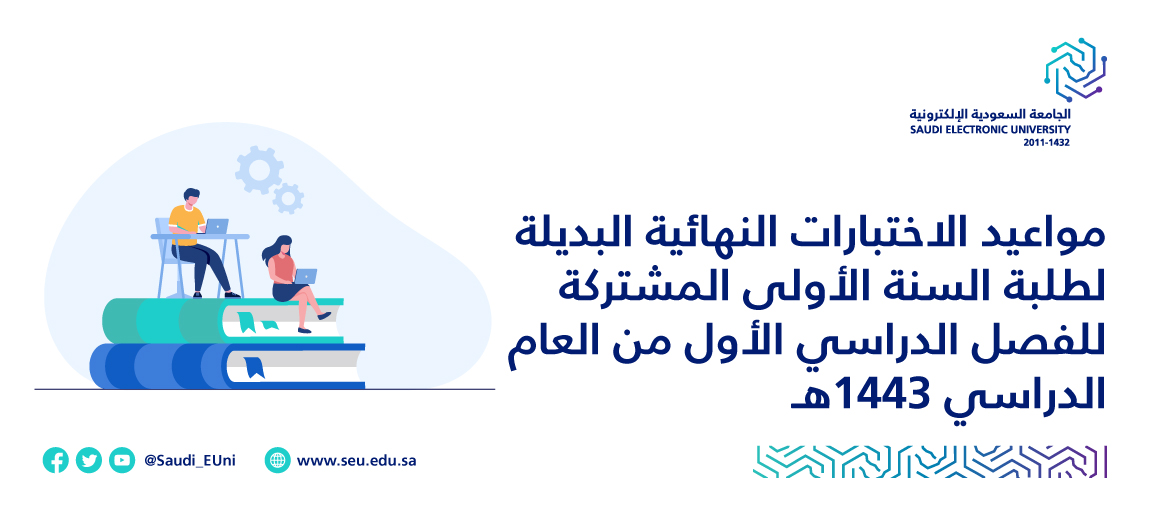 الجامعة السعودية الإلكترونية
SAUDI ELECTRONIC UNIVERSITY
2011-1432

مواعيد الاختبارات النهائية البديلة لطلبة السنة الأولى المشتركة للفصل الدراسي الأول من العام الدراسي 1443هـ

@Saudi_EUni
www.seu.edu.sa